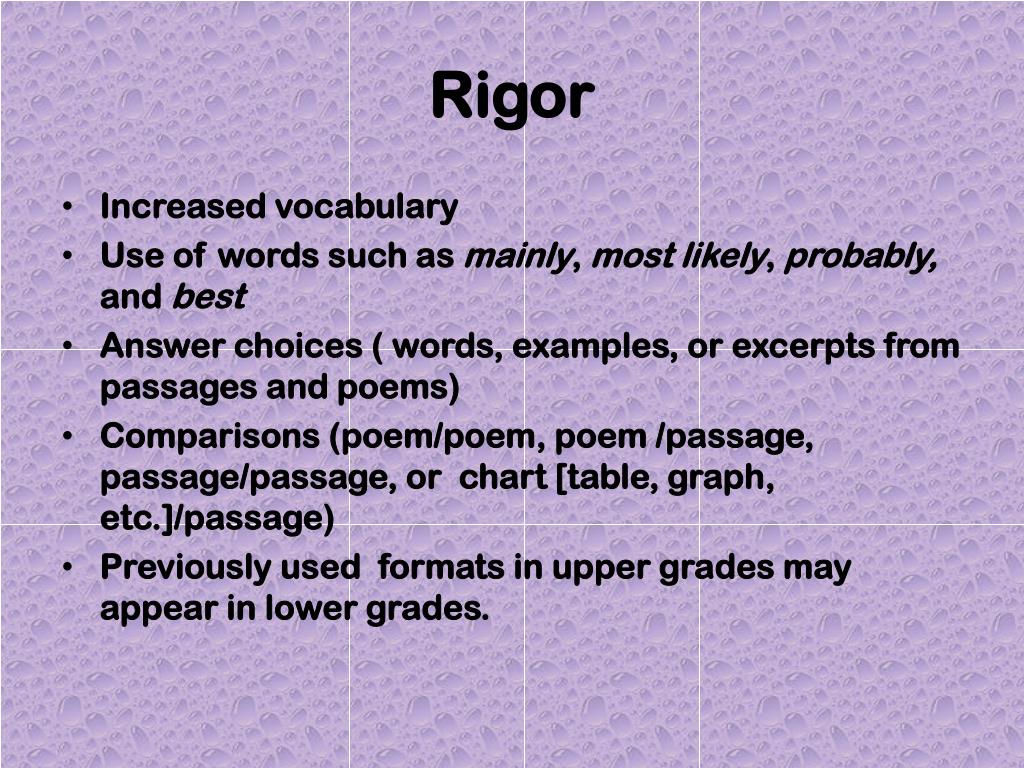 Rigor

• Increased vocabulary
• Use of words such as mainly, most likely, probably, and best
• Answer choices ( words, examples, or excerpts from passages and poems)
• Comparisons (poem/poem, poem /passage, passage/passage, or chart [table, graph, etc.]/passage)
• Previously used formats in upper grades may appear in lower grades.